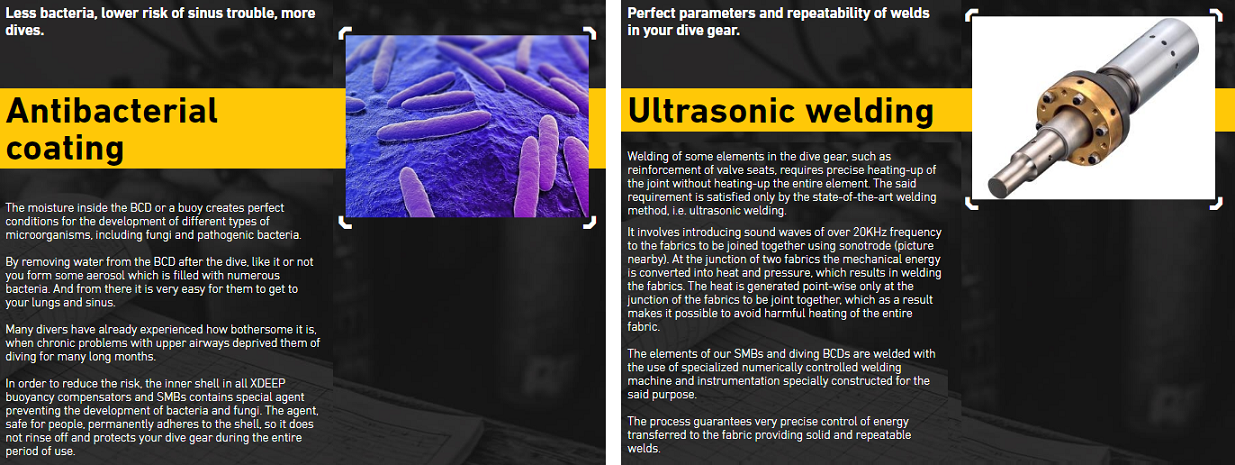 Less bacteria, lower risk of sinus trouble, more dives.

Antibacterial coating

The moisture inside the BCD or a buoy creates perfect conditions for the development of different types of microorganisms, including fungi and pathogenic bacteria.

By removing water from the BCD after the dive, like it or not you form some aerosol which is filled with numerous bacteria. And from there it is very easy for them to get to your lungs and sinus.

Many divers have already experienced how bothersome it is, when chronic problems with upper airways deprived them of diving for many long months.

In order to reduce the risk, the inner shell in all XDEEP buoyancy compensators and SMBs contains special agent preventing the development of bacteria and fungi. The agent, safe for people, permanently adheres to the shell, so it does not rinse off and protects your dive gear during the entire period of use.

Perfect parameters and repeatability of welds in your dive gear.

Ultrasonic welding

Welding of some elements in the dive gear, such as reinforcement of valve seats, requires precise heating-up of the joint without heating-up the entire element. The said requirement is satisfied only by the state-of-the-art welding method, i.e. ultrasonic welding.

It involves introducing sound waves of over 20KHz frequency to the fabrics to be joined together using sonotrode (picture nearby). At the junction of two fabrics the mechanical energy is converted into heat and pressure, which results in welding the fabrics. The heat is generated point-wise only at the junction of the fabrics to be joint together, which as a result makes it possible to avoid harmful heating of the entire fabric.

The elements of our SMBs and diving BCDs are welded with the use of specialized numerically controlled welding machine and instrumentation specially constructed for the said purpose.

The process guarantees very precise control of energy transferred to the fabric providing solid and repeatable welds.